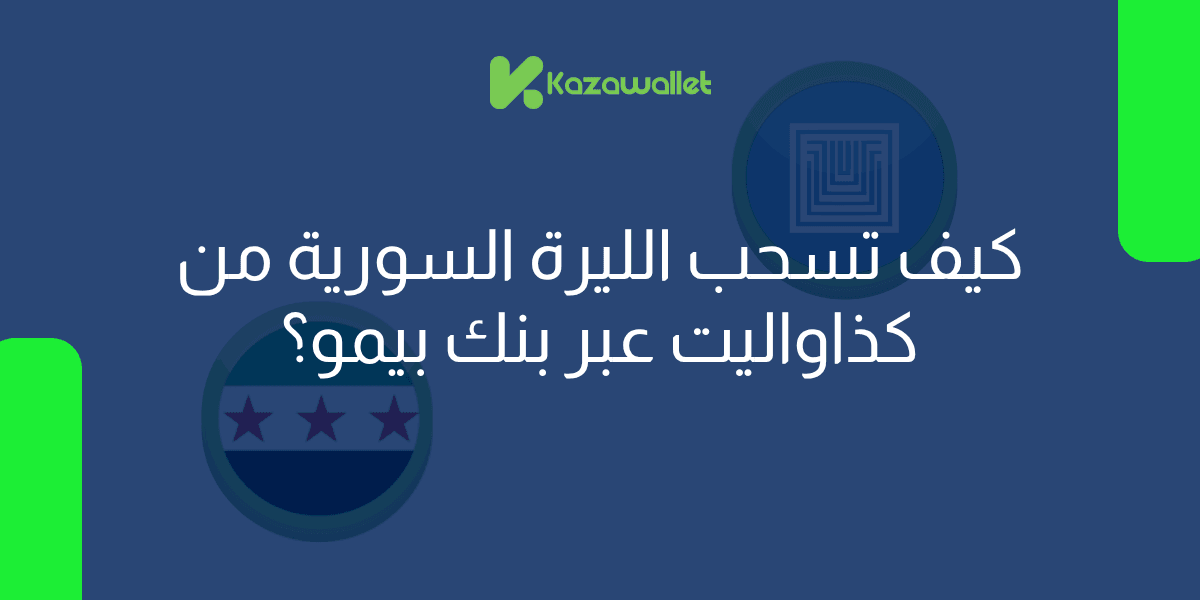 Kazawallet

كيف تسحب الليرة السورية من كذاواليت عبر بنك بيمو؟